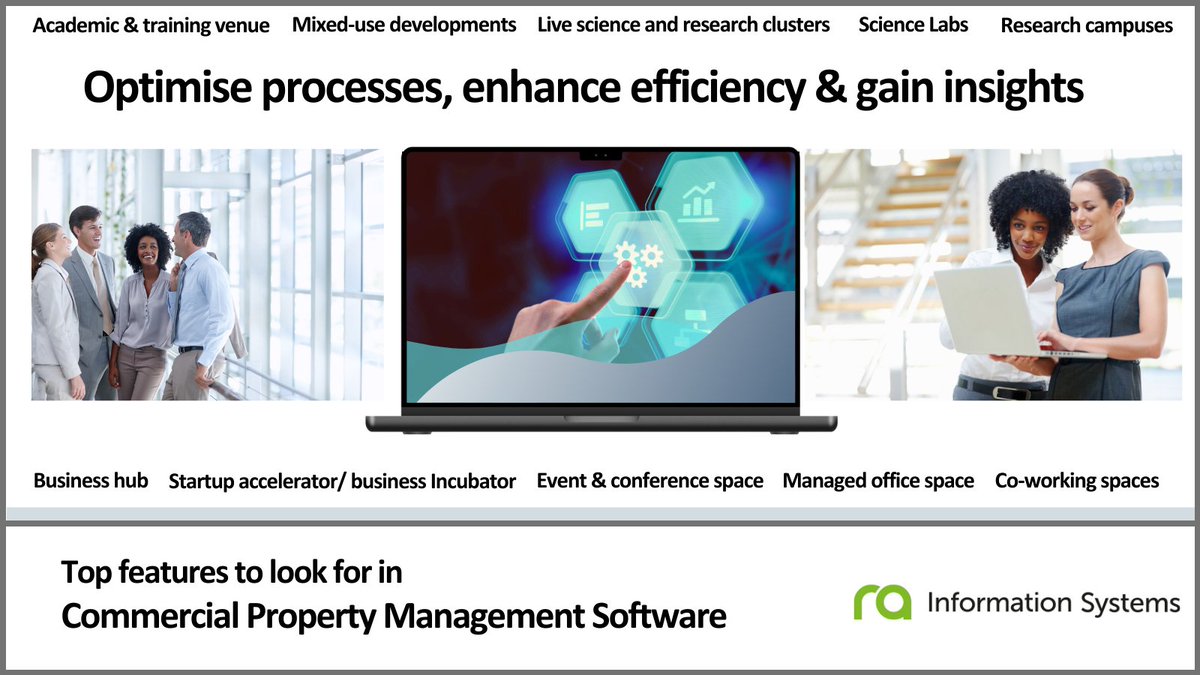 Academic & training venue   Mixed-use developments   Live science and research clusters   Science Labs   Research campuses

Optimise processes, enhance efficiency & gain insights

Business hub   Startup accelerator/ business Incubator   Event & conference space   Managed office space   Co-working spaces

Top features to look for in
Commercial Property Management Software

ra Information Systems